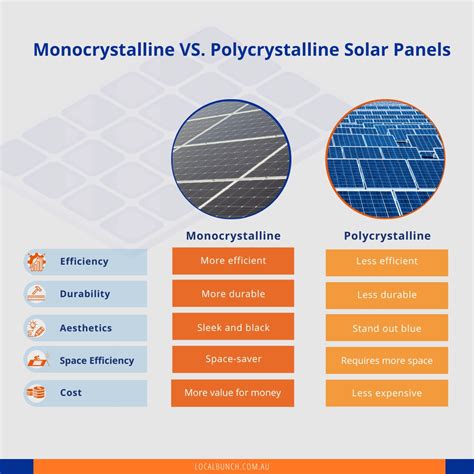 Monocrystalline VS. Polycrystalline Solar Panels

| | Monocrystalline | Polycrystalline |
|---|---|---|
| Efficiency | More efficient | Less efficient |
| Durability | More durable | Less durable |
| Aesthetics | Sleek and black | Stand out blue |
| Space Efficiency | Space-saver | Requires more space |
| Cost | More value for money | Less expensive |

LOCALBUNCH.COM.AU